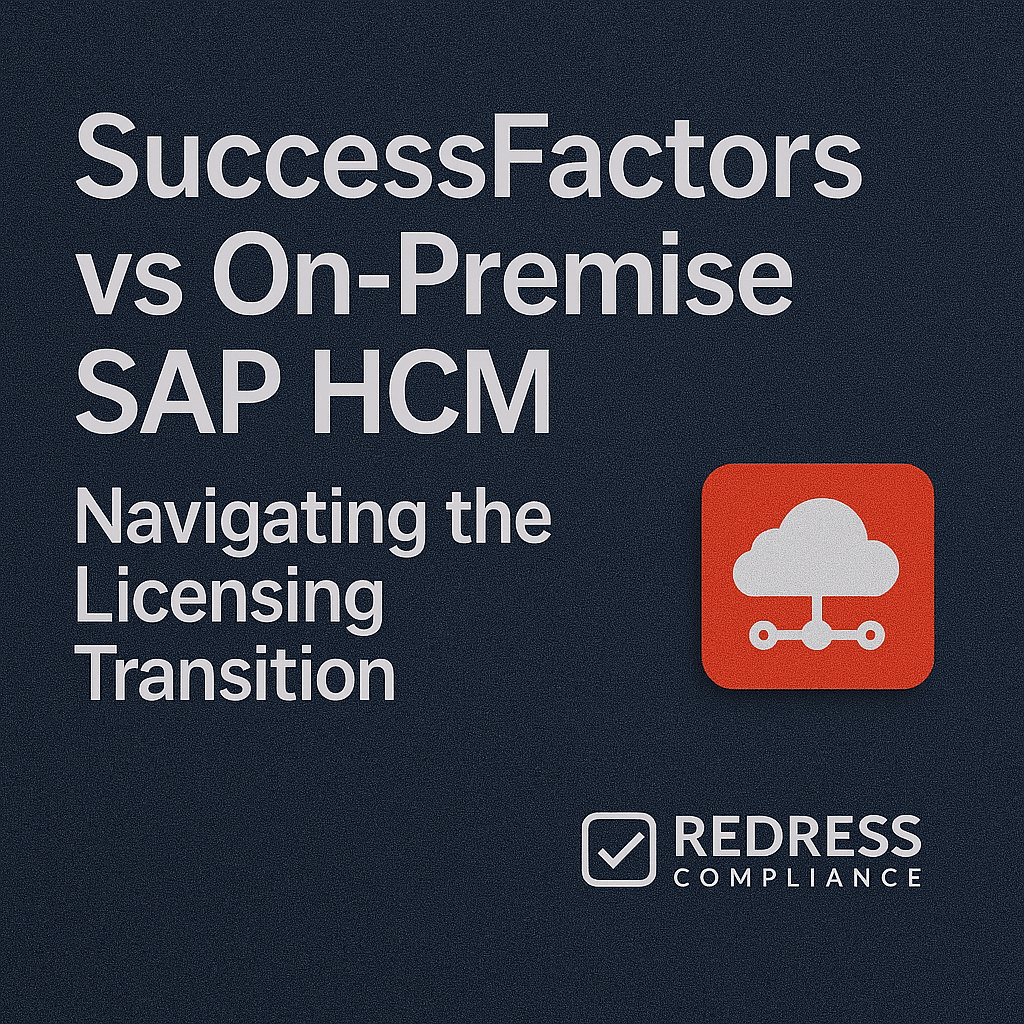 SuccessFactors vs On-Premise SAP HCM

Navigating the Licensing Transition

REDRESS COMPLIANCE